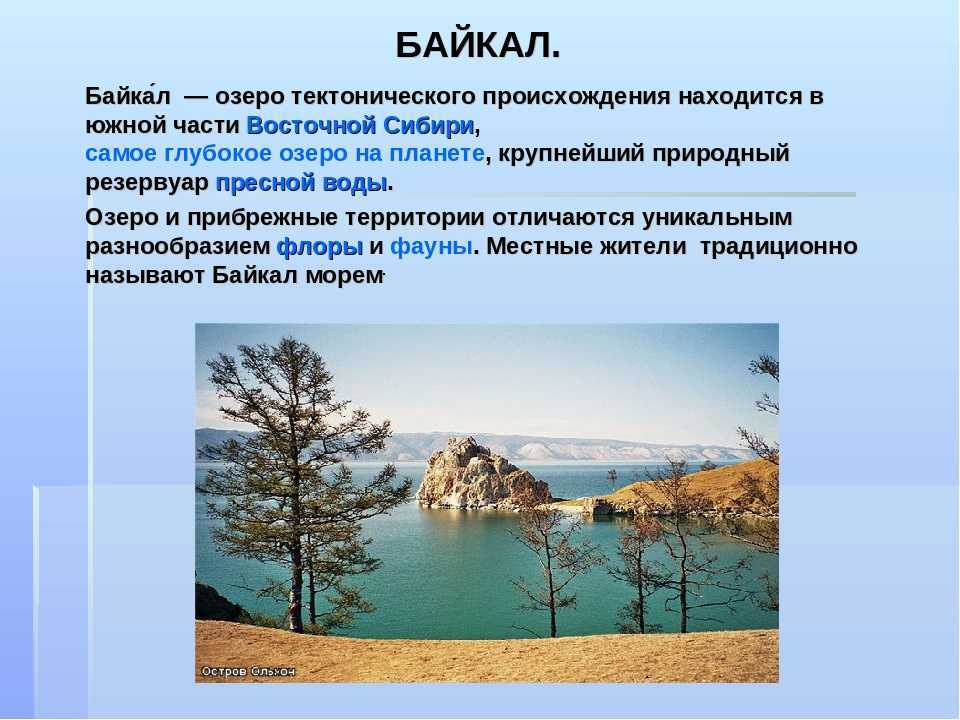 БАЙКАЛ.

Байка́л — озеро тектонического происхождения находится в южной части Восточной Сибири, самое глубокое озеро на планете, крупнейший природный резервуар пресной воды.

Озеро и прибрежные территории отличаются уникальным разнообразием флоры и фауны. Местные жители традиционно называют Байкал морем.

Остров Ольхон